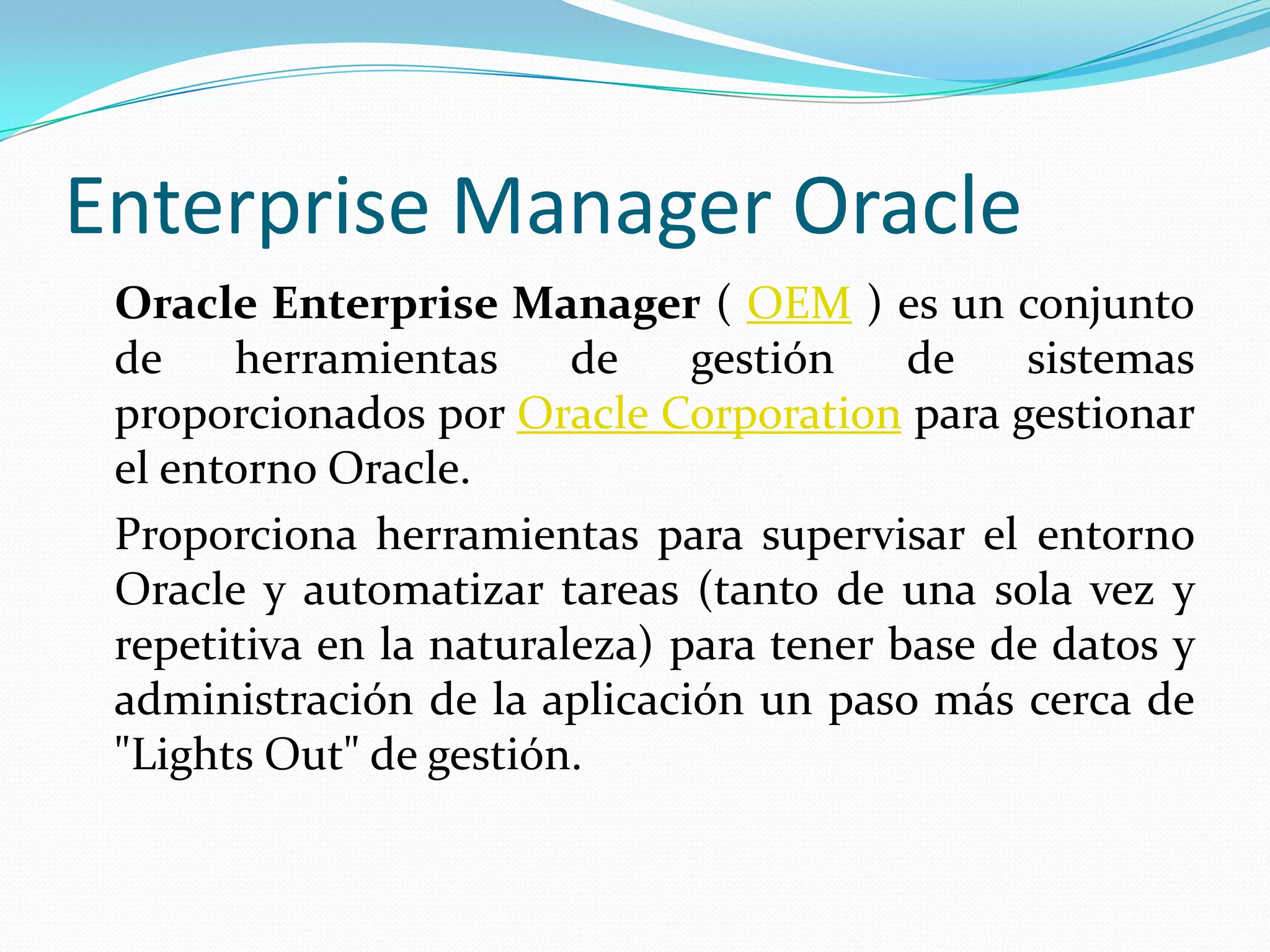 Enterprise Manager Oracle

Oracle Enterprise Manager ( OEM ) es un conjunto de herramientas de gestión de sistemas proporcionados por Oracle Corporation para gestionar el entorno Oracle.

Proporciona herramientas para supervisar el entorno Oracle y automatizar tareas (tanto de una sola vez y repetitiva en la naturaleza) para tener base de datos y administración de la aplicación un paso más cerca de "Lights Out" de gestión.